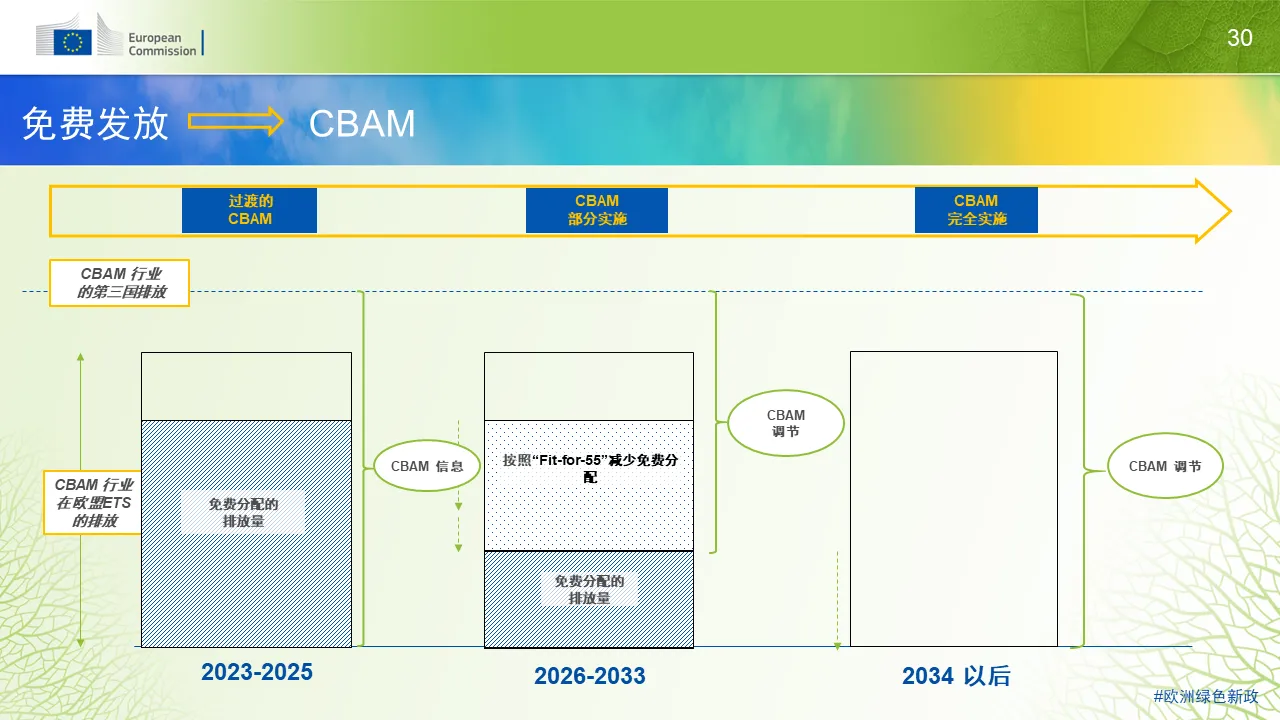 European Commission

30

免费发放 CBAM

过渡的 CBAM

CBAM 部分实施

CBAM 完全实施

CBAM 行业 的第三国排放

CBAM 行业 在欧盟ETS 的排放

免费分配的 排放量

CBAM 信息

按照“Fit-for-55”减少免费分配

免费分配的 排放量

CBAM 调节

CBAM 调节

2023-2025

2026-2033

2034 以后

#欧洲绿色新政